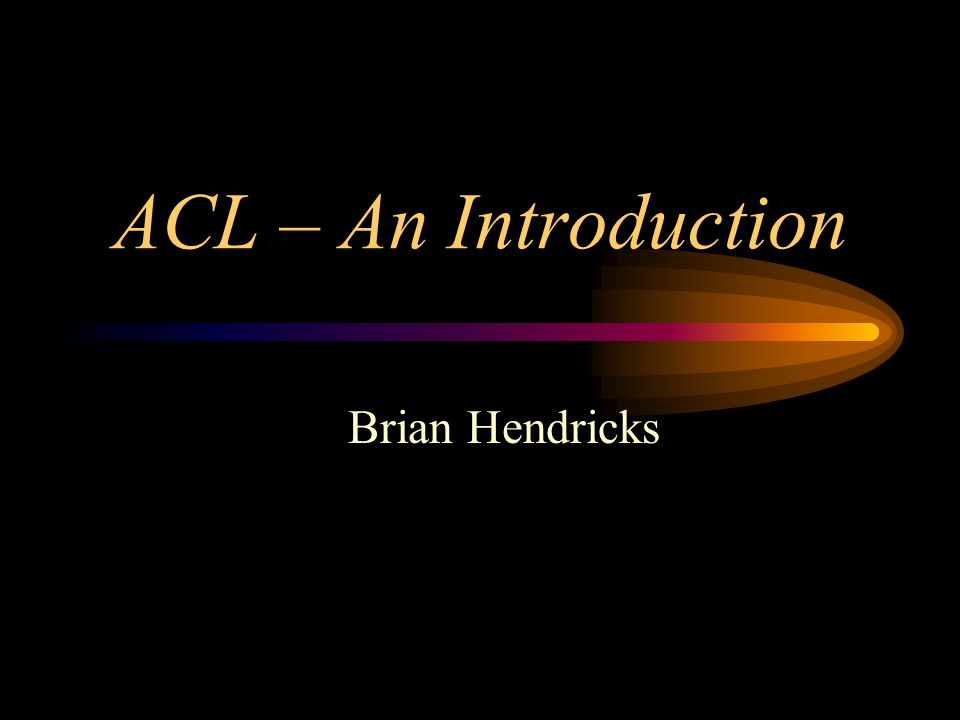 ACL – An Introduction

Brian Hendricks